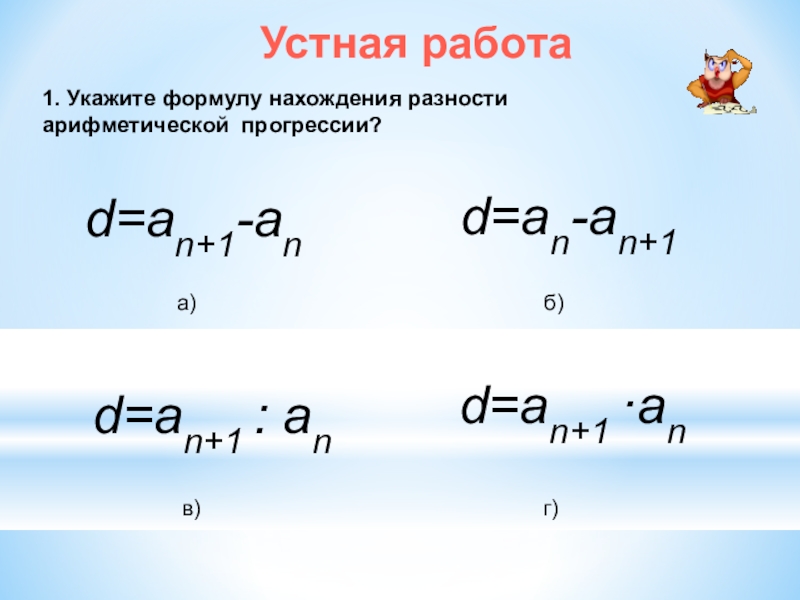 Устная работа

1. Укажите формулу нахождения разности арифметической прогрессии?

$d=a_{n+1}-a_n$

а)

$d=a_n-a_{n+1}$

б)

$d=a_{n+1} : a_n$

в)

$d=a_{n+1} \cdot a_n$

г)